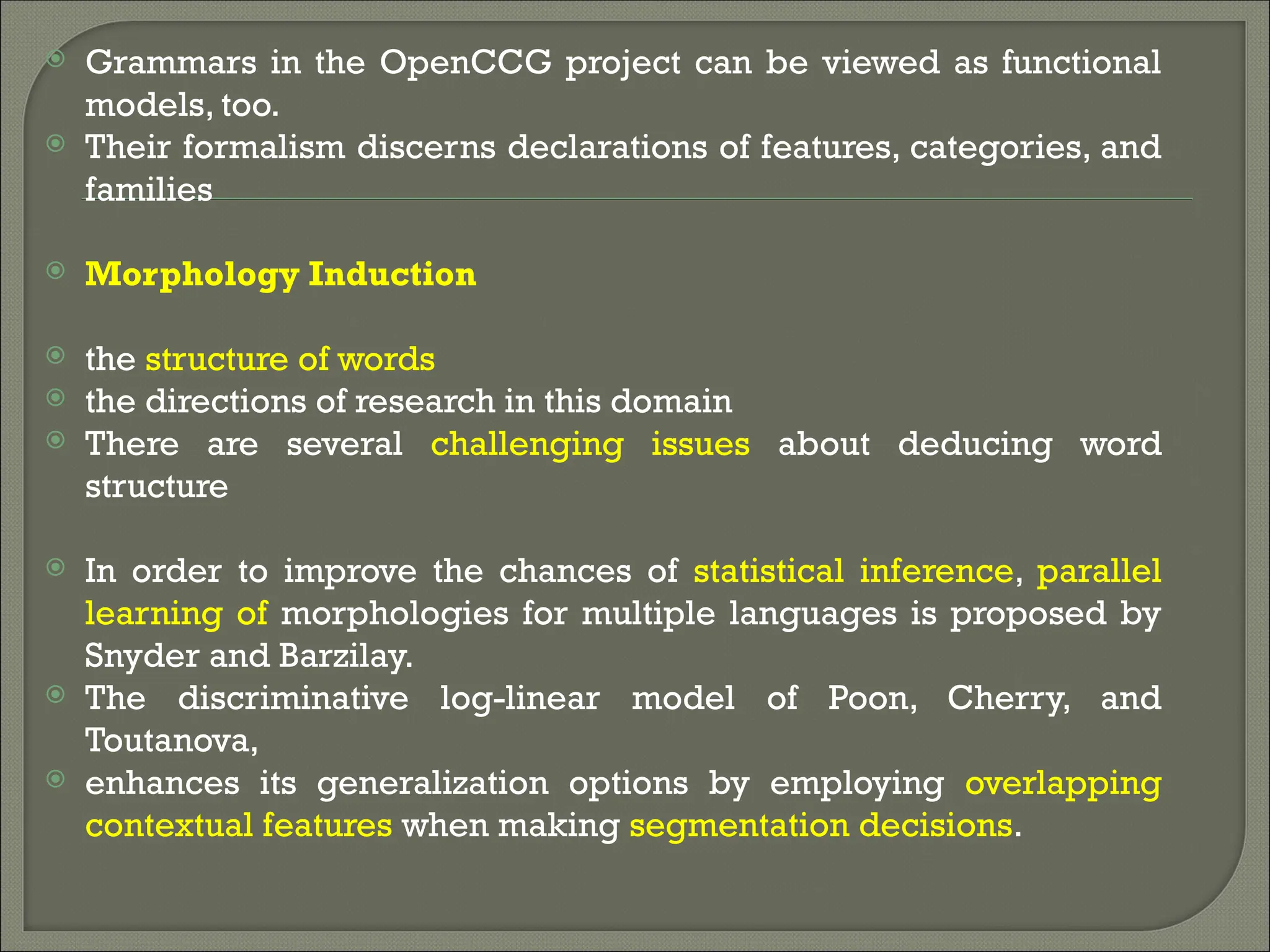 Grammars in the OpenCCG project can be viewed as functional models, too.

Their formalism discerns declarations of features, categories, and families

Morphology Induction

the structure of words

the directions of research in this domain

There are several challenging issues about deducing word structure

In order to improve the chances of statistical inference, parallel learning of morphologies for multiple languages is proposed by Snyder and Barzilay.

The discriminative log-linear model of Poon, Cherry, and Toutanova,

enhances its generalization options by employing overlapping contextual features when making segmentation decisions.